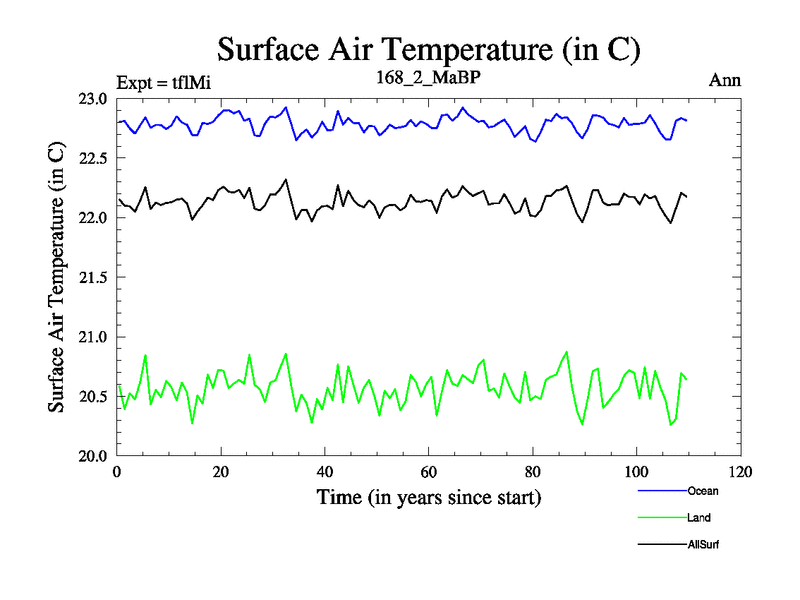 Surface Air Temperature (in C)

Expt = tflMi

168_2_MaBP

Ann

Surface Air Temperature (in C)

23.0
22.5
22.0
21.5
21.0
20.5
20.0

0
20
40
60
80
100
120

Time (in years since start)

Ocean
Land
AllSurf